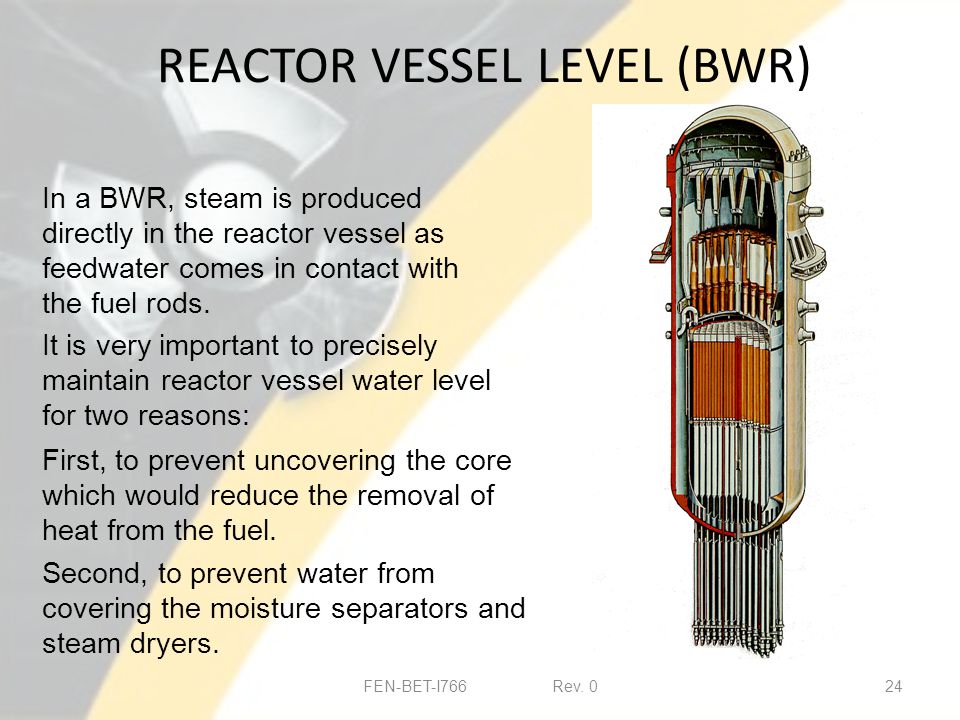 REACTOR VESSEL LEVEL (BWR)

In a BWR, steam is produced directly in the reactor vessel as feedwater comes in contact with the fuel rods.

It is very important to precisely maintain reactor vessel water level for two reasons:

First, to prevent uncovering the core which would reduce the removal of heat from the fuel.

Second, to prevent water from covering the moisture separators and steam dryers.

FEN-BET-I766 Rev. 0 24